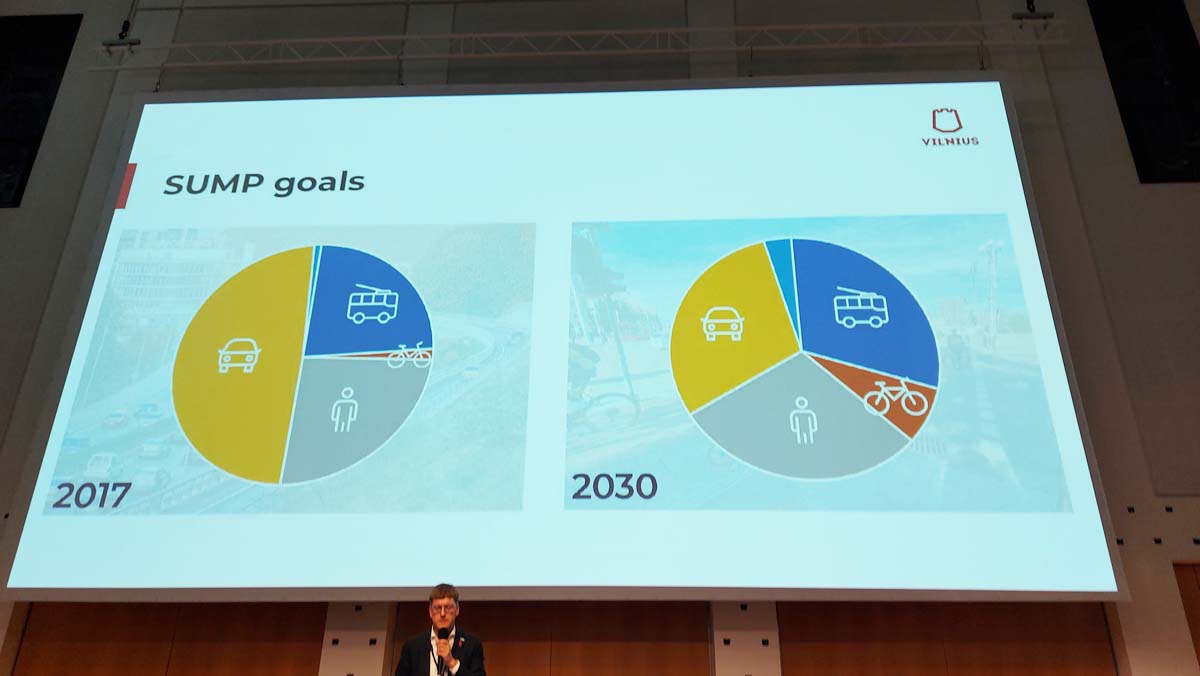 VILNIUS

SUMP goals

2017

2030